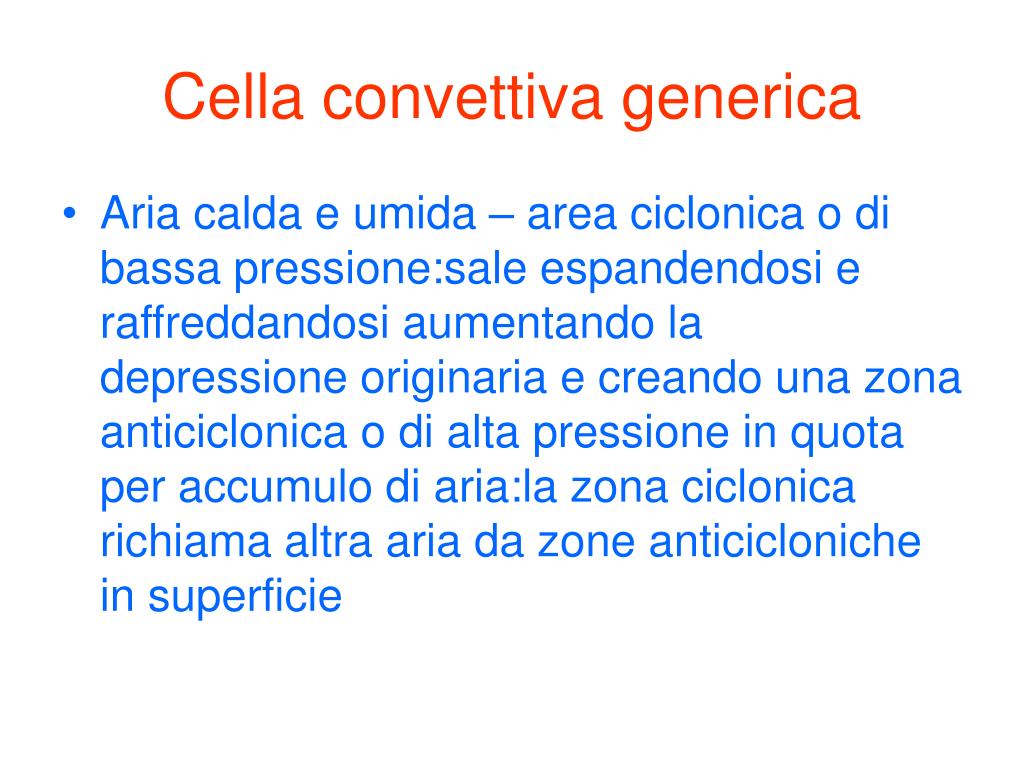 Cella convettiva generica

• Aria calda e umida – area ciclonica o di bassa pressione:sale espandendosi e raffreddandosi aumentando la depressione originaria e creando una zona anticiclonica o di alta pressione in quota per accumulo di aria:la zona ciclonica richiama altra aria da zone anticicloniche in superficie